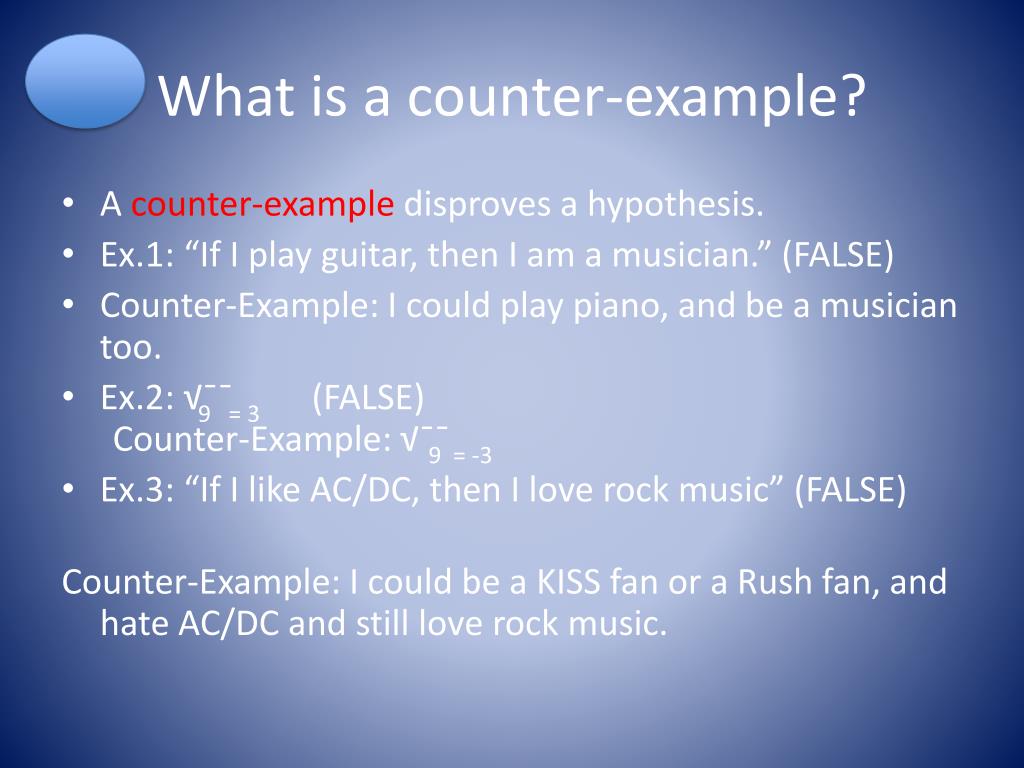 What is a counter-example?

• A counter-example disproves a hypothesis.
• Ex.1: “If I play guitar, then I am a musician.” (FALSE)
• Counter-Example: I could play piano, and be a musician too.
• Ex.2: $\sqrt{9} = 3$ (FALSE)
Counter-Example: $\sqrt{9} = -3$
• Ex.3: “If I like AC/DC, then I love rock music” (FALSE)

Counter-Example: I could be a KISS fan or a Rush fan, and hate AC/DC and still love rock music.